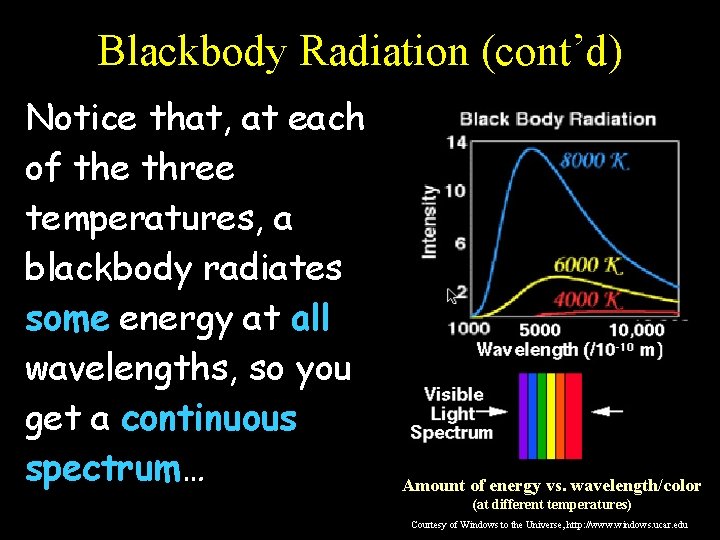 Blackbody Radiation (cont'd)

Notice that, at each of the three temperatures, a blackbody radiates some energy at all wavelengths, so you get a continuous spectrum...

Black Body Radiation

14
10
6
2
Intensity

8000 K
6000 K
4000 K

1000
5000
10,000
Wavelength (/$10^{-10}$ m)

Visible Light Spectrum

Amount of energy vs. wavelength/color
(at different temperatures)

Courtesy of Windows to the Universe, http://www.windows.ucar.edu